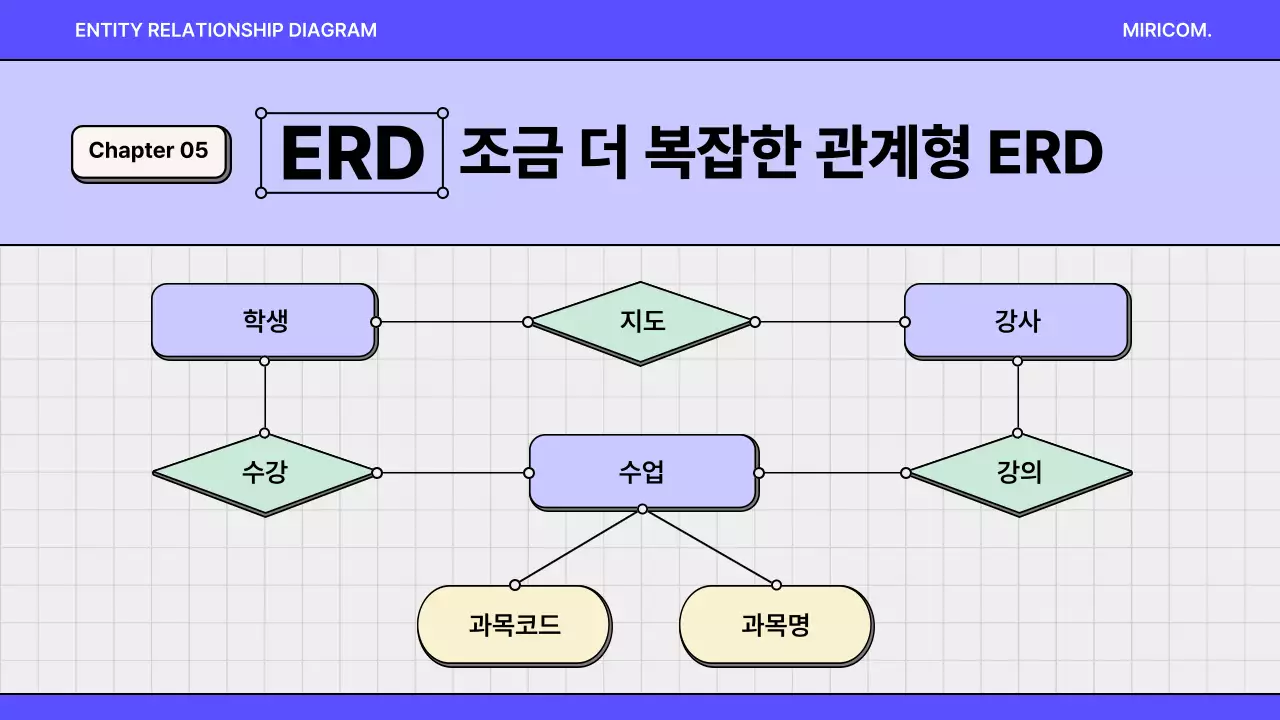 ENTITY RELATIONSHIP DIAGRAM

MIRICOM.

Chapter 05

ERD 조금 더 복잡한 관계형 ERD

학생

지도

강사

수강

수업

강의

과목코드

과목명